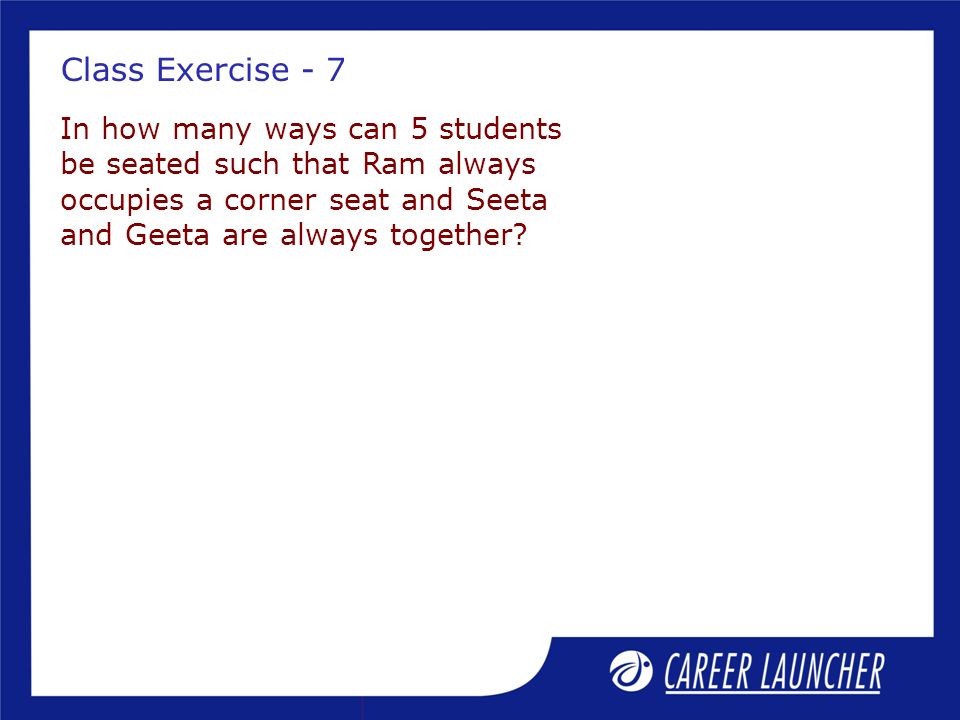 Class Exercise - 7

In how many ways can 5 students be seated such that Ram always occupies a corner seat and Seeta and Geeta are always together?

CAREER LAUNCHER